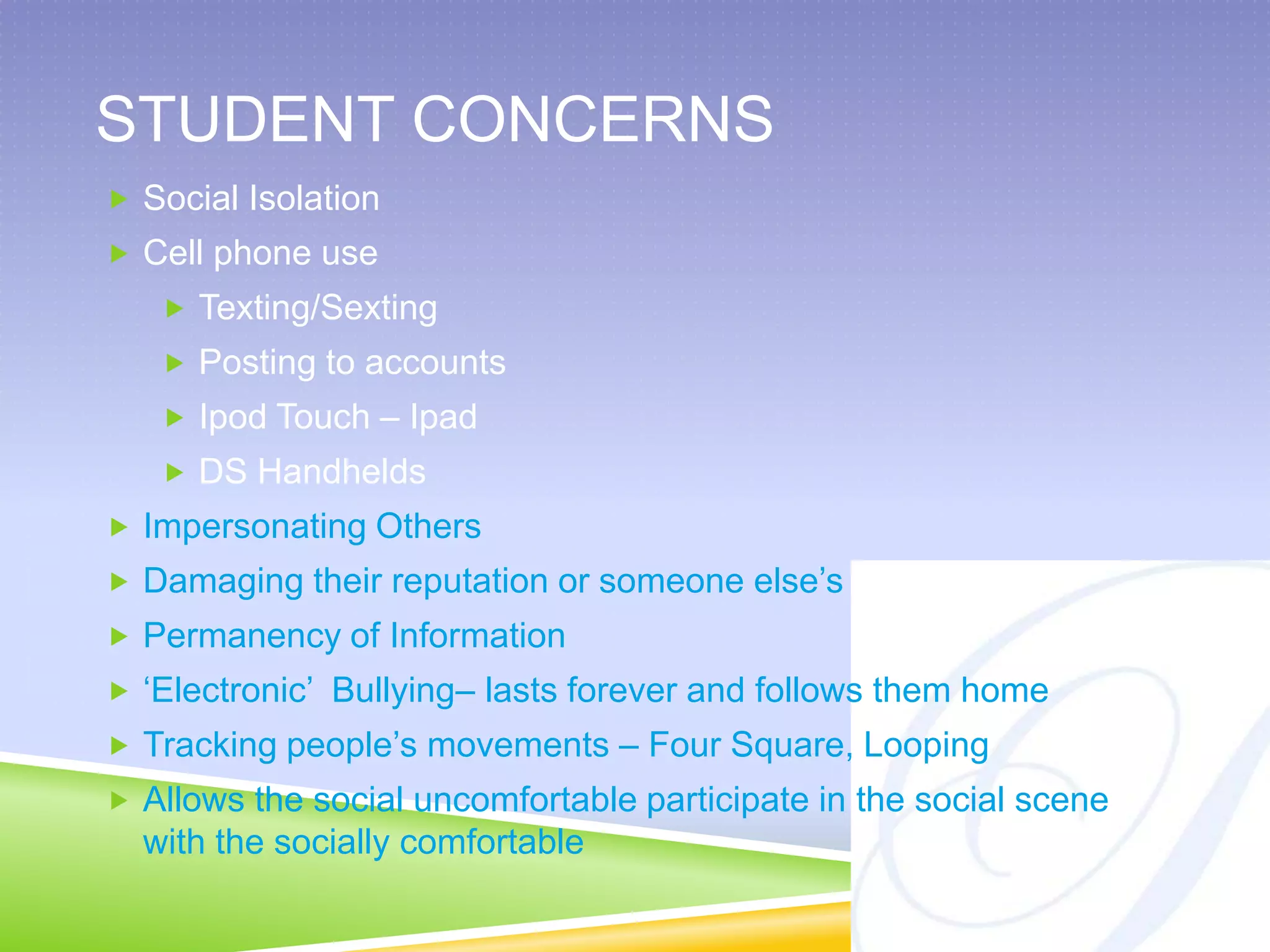 STUDENT CONCERNS

Social Isolation

Cell phone use

Texting/Sexting

Posting to accounts

Ipod Touch – Ipad

DS Handhelds

Impersonating Others

Damaging their reputation or someone else's

Permanency of Information

'Electronic' Bullying– lasts forever and follows them home

Tracking people's movements – Four Square, Looping

Allows the social uncomfortable participate in the social scene with the socially comfortable